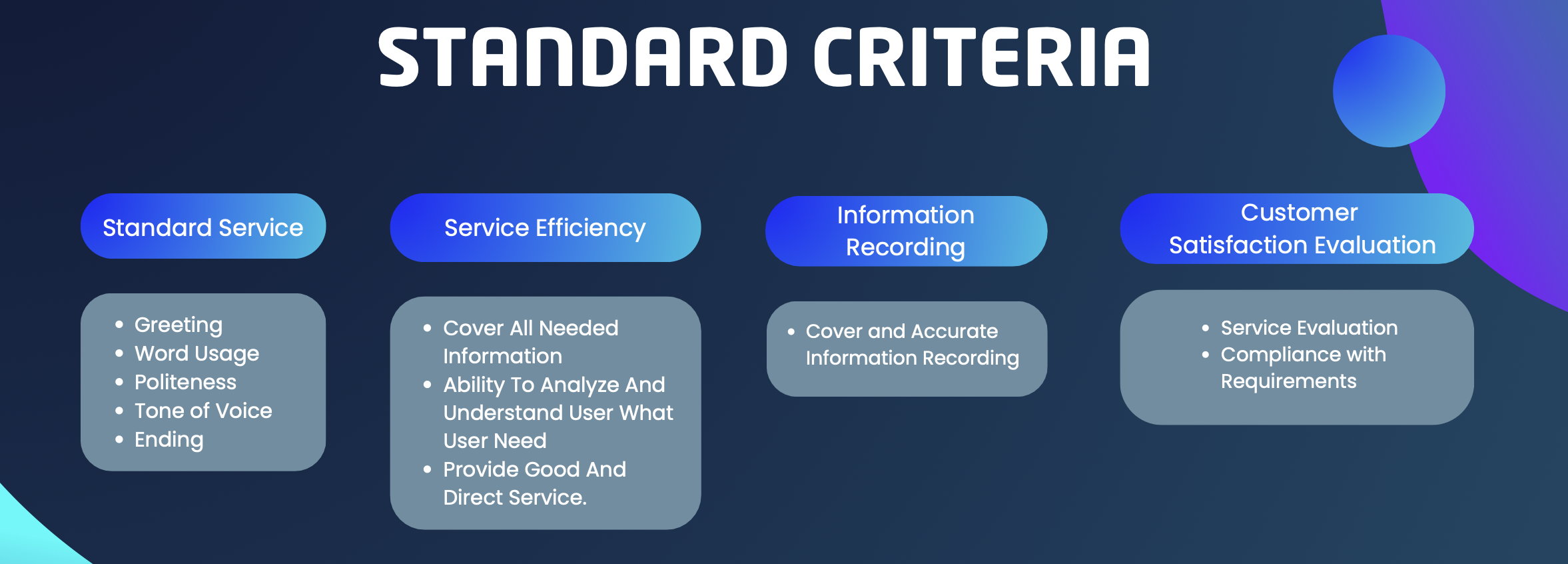 STANDARD CRITERIA

Standard Service

- Greeting
- Word Usage
- Politeness
- Tone of Voice
- Ending

Service Efficiency

- Cover All Needed Information
- Ability To Analyze And Understand User What User Need
- Provide Good And Direct Service.

Information Recording

- Cover and Accurate Information Recording

Customer Satisfaction Evaluation

- Service Evaluation
- Compliance with Requirements